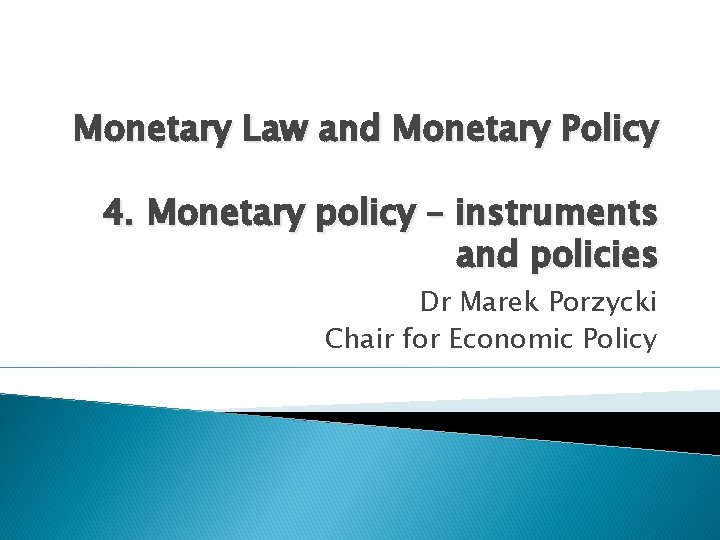 Monetary Law and Monetary Policy

4. Monetary policy – instruments and policies

Dr Marek Porzycki
Chair for Economic Policy